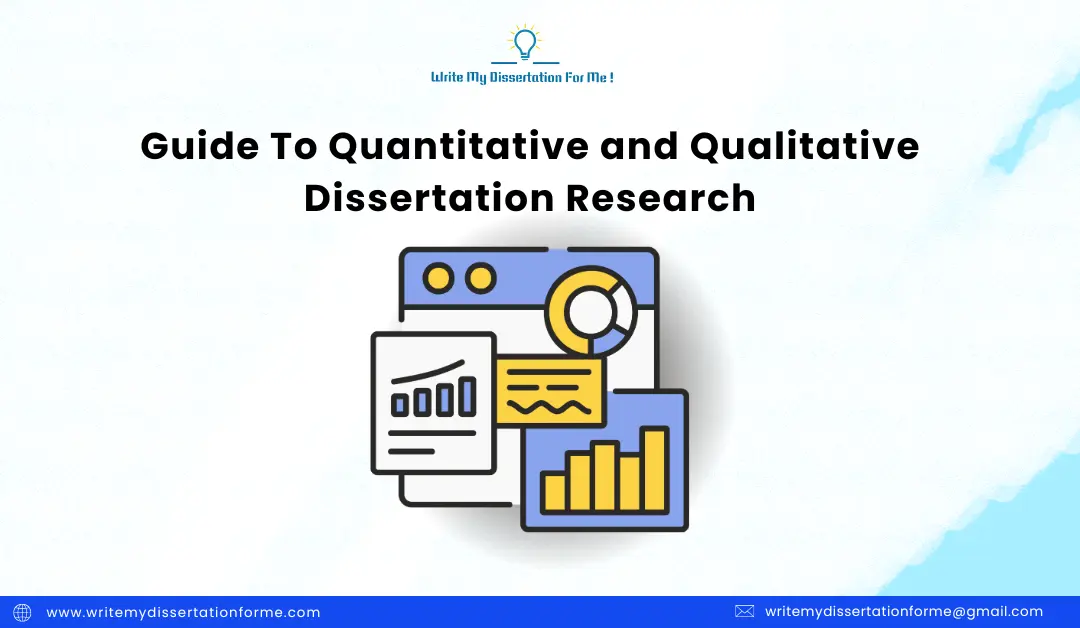 Write My Dissertation For Me !

Guide To Quantitative and Qualitative Dissertation Research

www.writemydissertationforme.com

writemydissertationforme@gmail.com